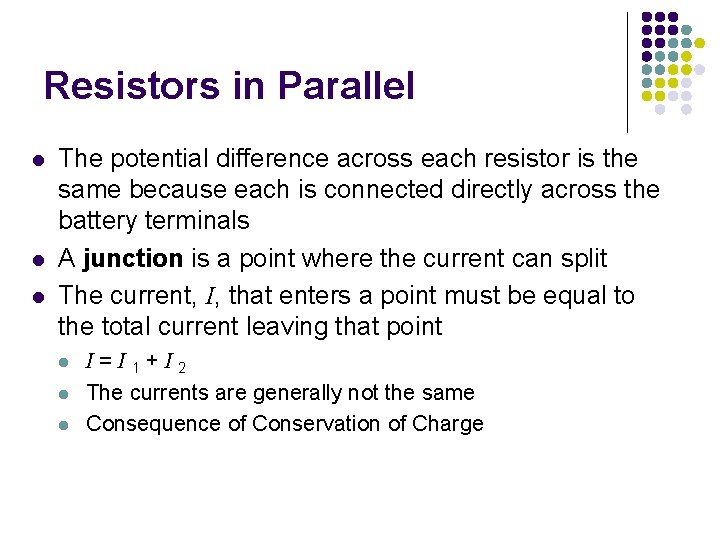 Resistors in Parallel

- The potential difference across each resistor is the same because each is connected directly across the battery terminals
- A **junction** is a point where the current can split
- The current, $I$, that enters a point must be equal to the total current leaving that point
  - $I = I_1 + I_2$
  - The currents are generally not the same
  - Consequence of Conservation of Charge